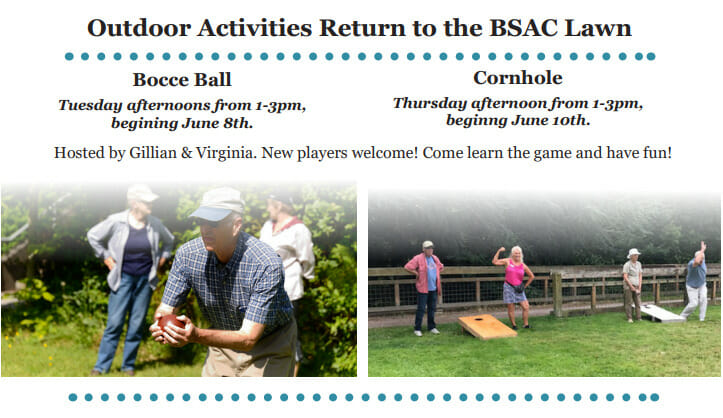 Outdoor Activities Return to the BSAC Lawn

Bocce Ball

Tuesday afternoons from 1-3pm, begining June 8th.

Cornhole

Thursday afternoon from 1-3pm, beginng June 10th.

Hosted by Gillian & Virginia. New players welcome! Come learn the game and have fun!